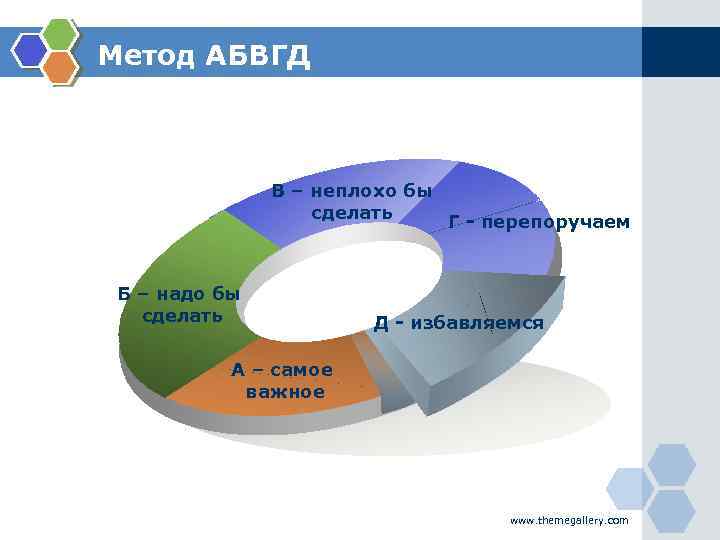 Метод АБВГД

В – неплохо бы сделать

Г - перепоручаем

Б – надо бы сделать

Д - избавляемся

А – самое важное

www.themegallery.com